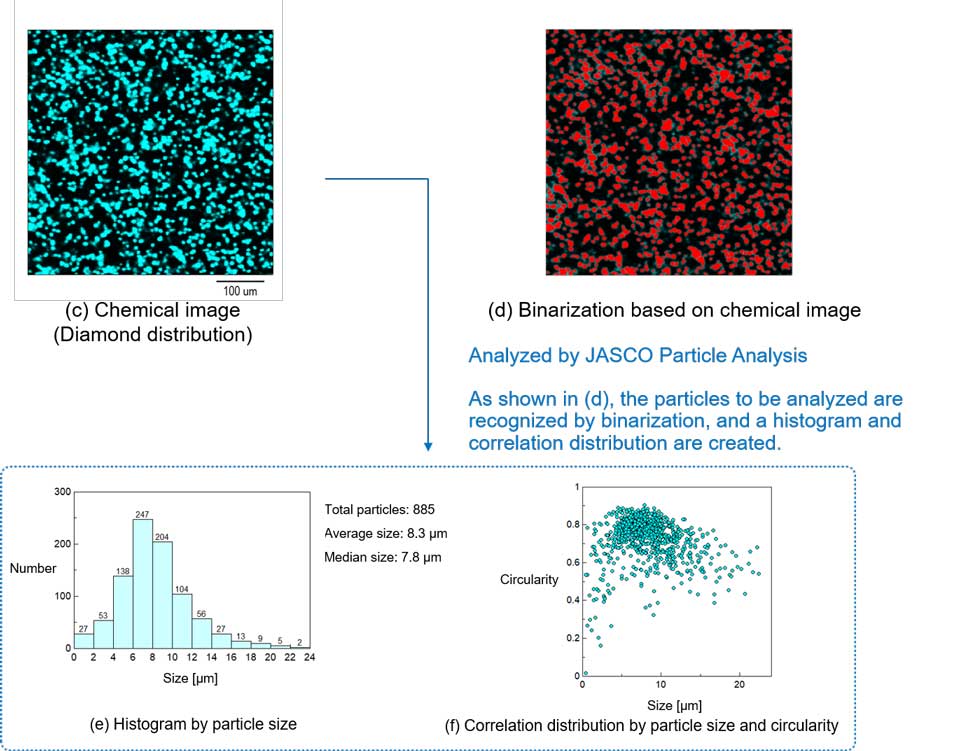 100 um

(c) Chemical image
(Diamond distribution)

(d) Binarization based on chemical image

Analyzed by JASCO Particle Analysis

As shown in (d), the particles to be analyzed are recognized by binarization, and a histogram and correlation distribution are created.

300
200
100
0
Number
27
53
138
247
204
104
56
27
13
9
5
2
0 2 4 6 8 10 12 14 16 18 20 22 24
Size [μm]

Total particles: 885
Average size: 8.3 μm
Median size: 7.8 μm

(e) Histogram by particle size

1
0.8
0.6
0.4
0.2
0
Circularity
0 10 20
Size [μm]

(f) Correlation distribution by particle size and circularity